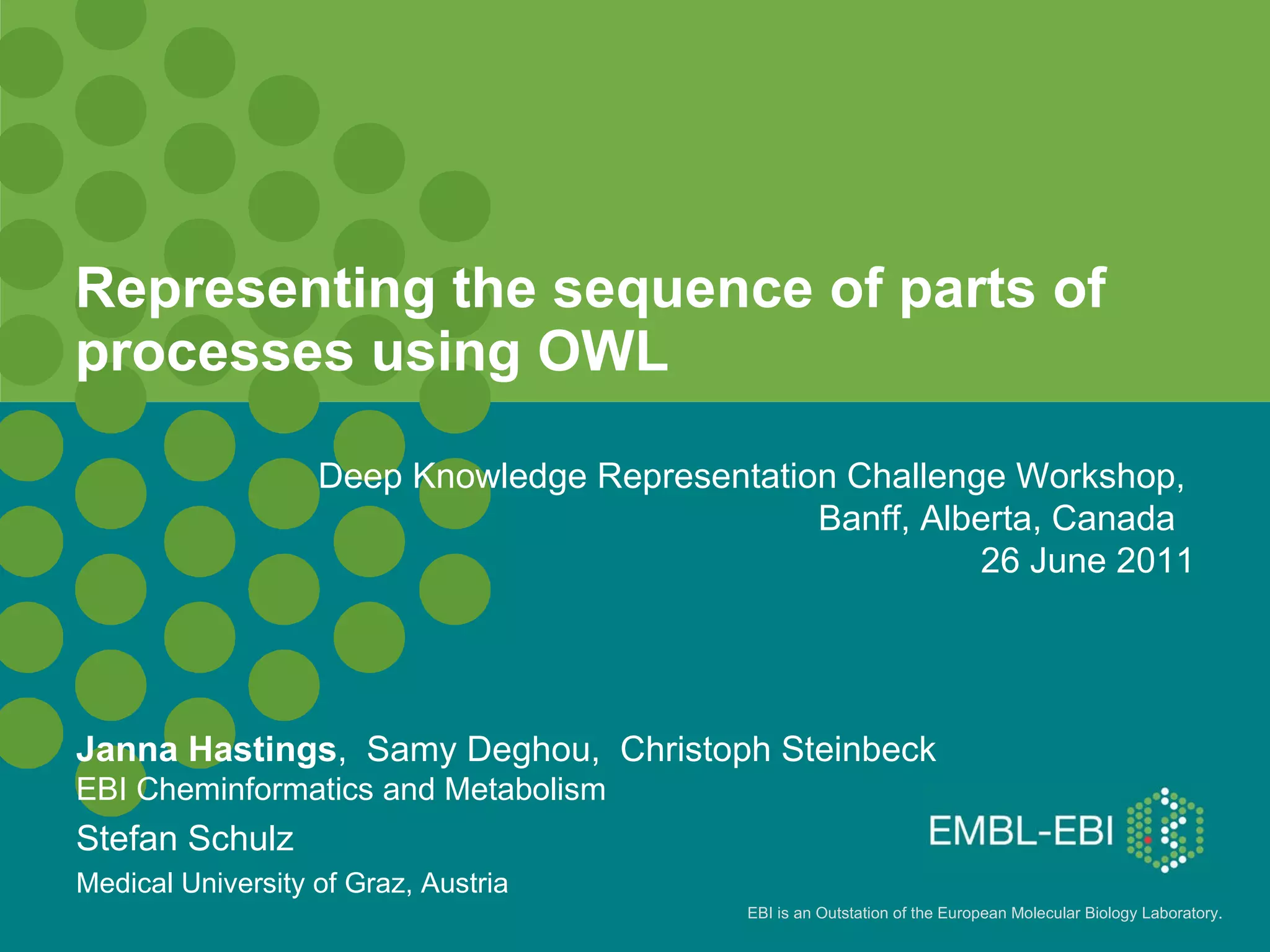 Representing the sequence of parts of processes using OWL

Deep Knowledge Representation Challenge Workshop,
Banff, Alberta, Canada
26 June 2011

Janna Hastings, Samy Deghou, Christoph Steinbeck
EBI Cheminformatics and Metabolism

Stefan Schulz

Medical University of Graz, Austria

EMBL-EBI

EBI is an Outstation of the European Molecular Biology Laboratory.